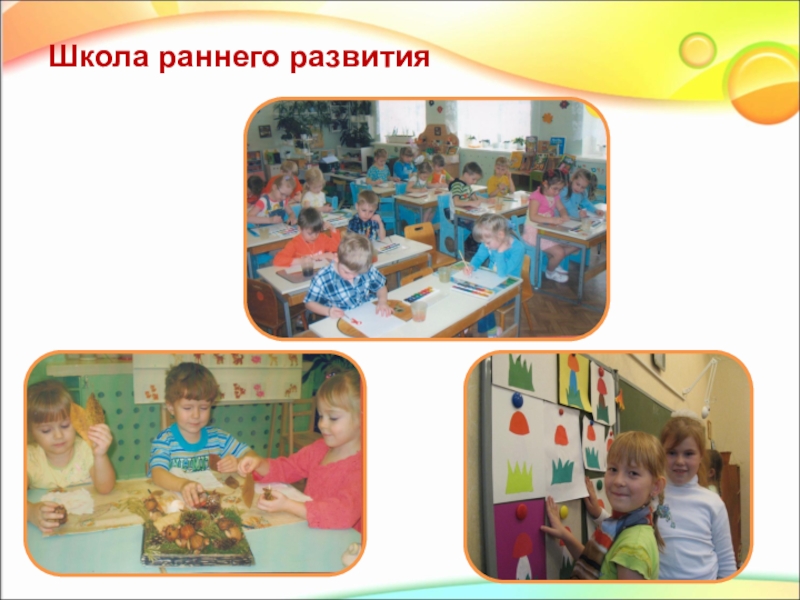 Школа раннего развития